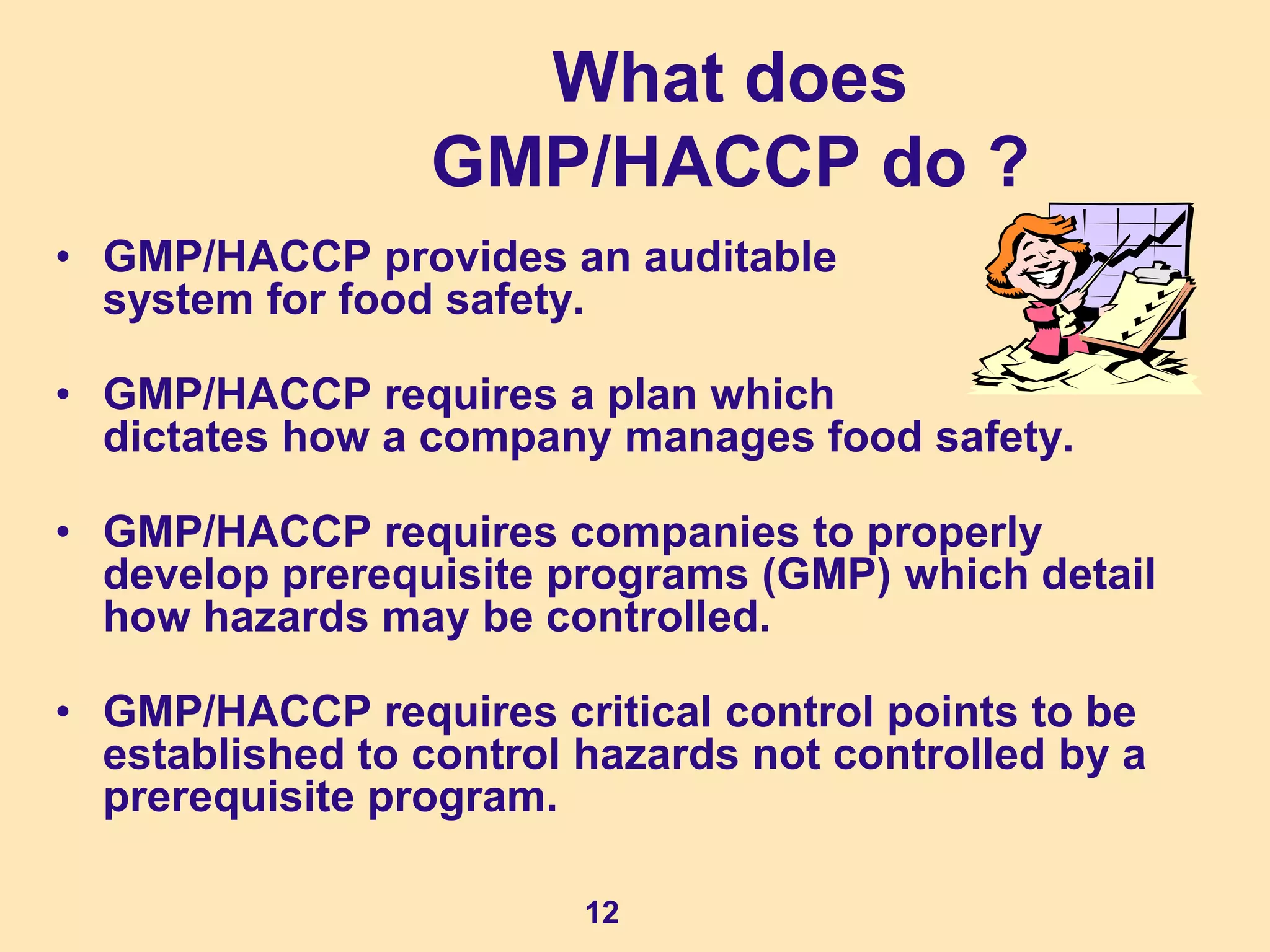 What does GMP/HACCP do ?

• GMP/HACCP provides an auditable system for food safety.

• GMP/HACCP requires a plan which dictates how a company manages food safety.

• GMP/HACCP requires companies to properly develop prerequisite programs (GMP) which detail how hazards may be controlled.

• GMP/HACCP requires critical control points to be established to control hazards not controlled by a prerequisite program.

12